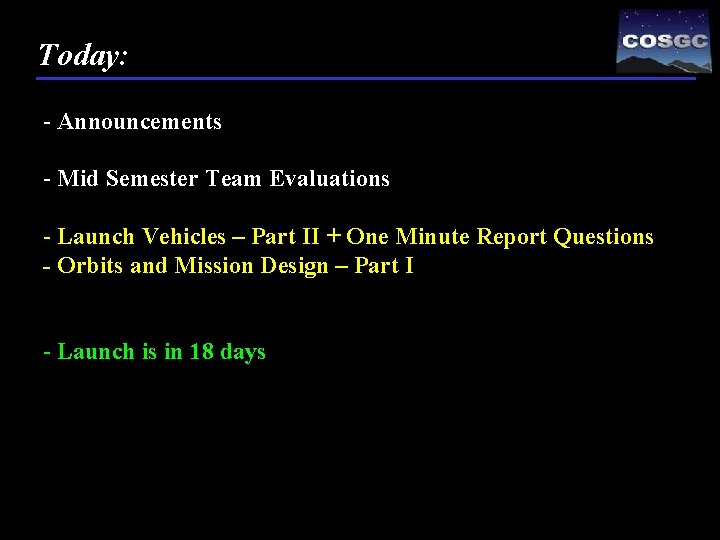 Today:

COSGC

- Announcements

- Mid Semester Team Evaluations

- Launch Vehicles – Part II + One Minute Report Questions
- Orbits and Mission Design – Part I

- Launch is in 18 days